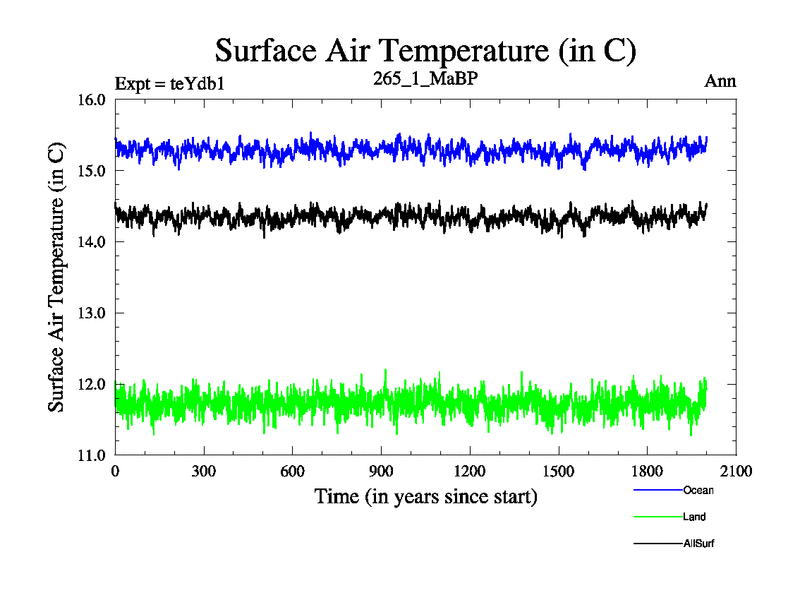 Surface Air Temperature (in C)

Expt = teYdb1

265_1_MaBP

Ann

Surface Air Temperature (in C)

16.0
15.0
14.0
13.0
12.0
11.0

0
300
600
900
1200
1500
1800
2100

Time (in years since start)

Ocean

Land

AllSurf